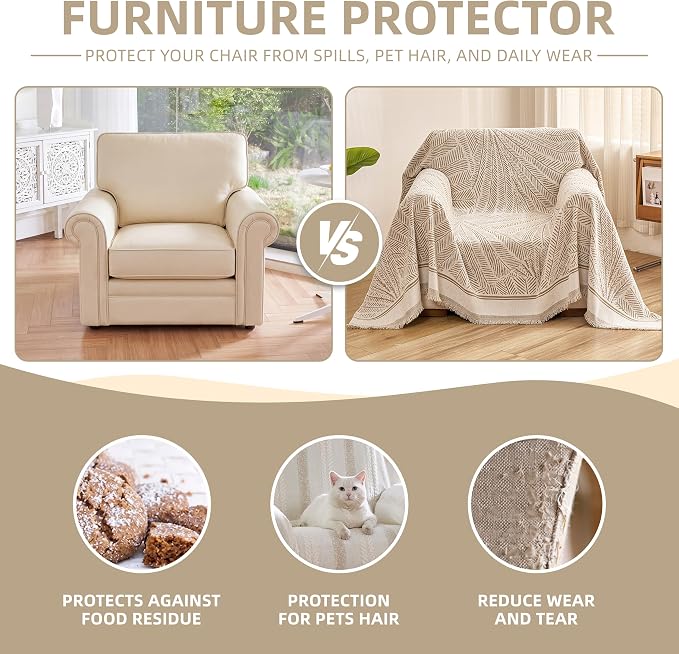 FURNITURE PROTECTOR

PROTECT YOUR CHAIR FROM SPILLS, PET HAIR, AND DAILY WEAR

VS

PROTECTS AGAINST FOOD RESIDUE

PROTECTION FOR PETS HAIR

REDUCE WEAR AND TEAR